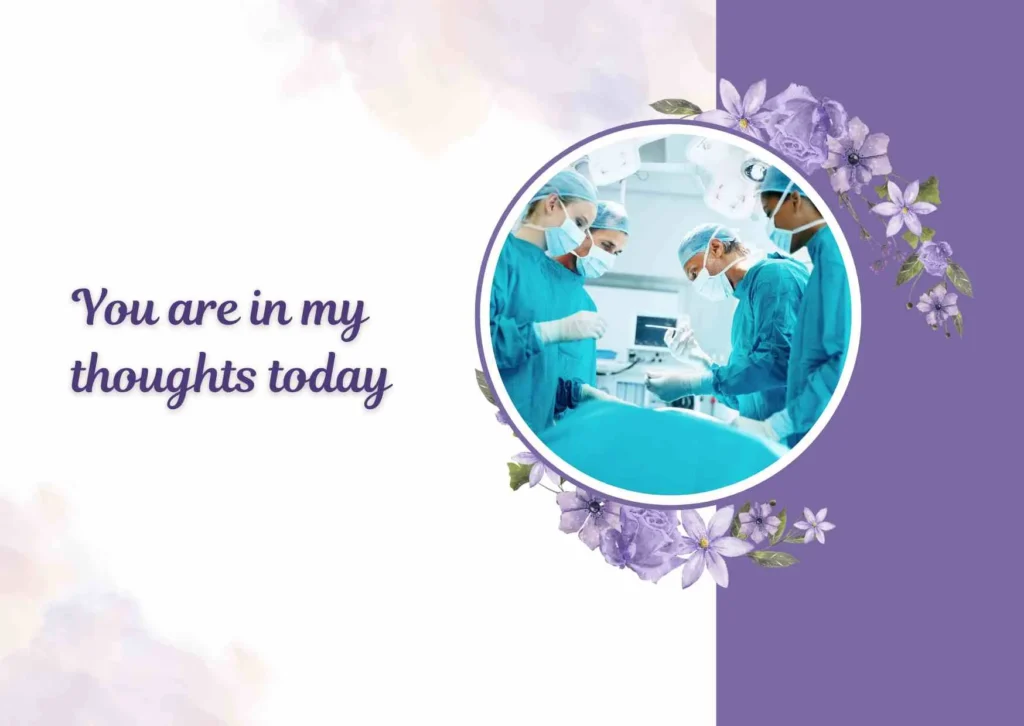 You are in my thoughts today